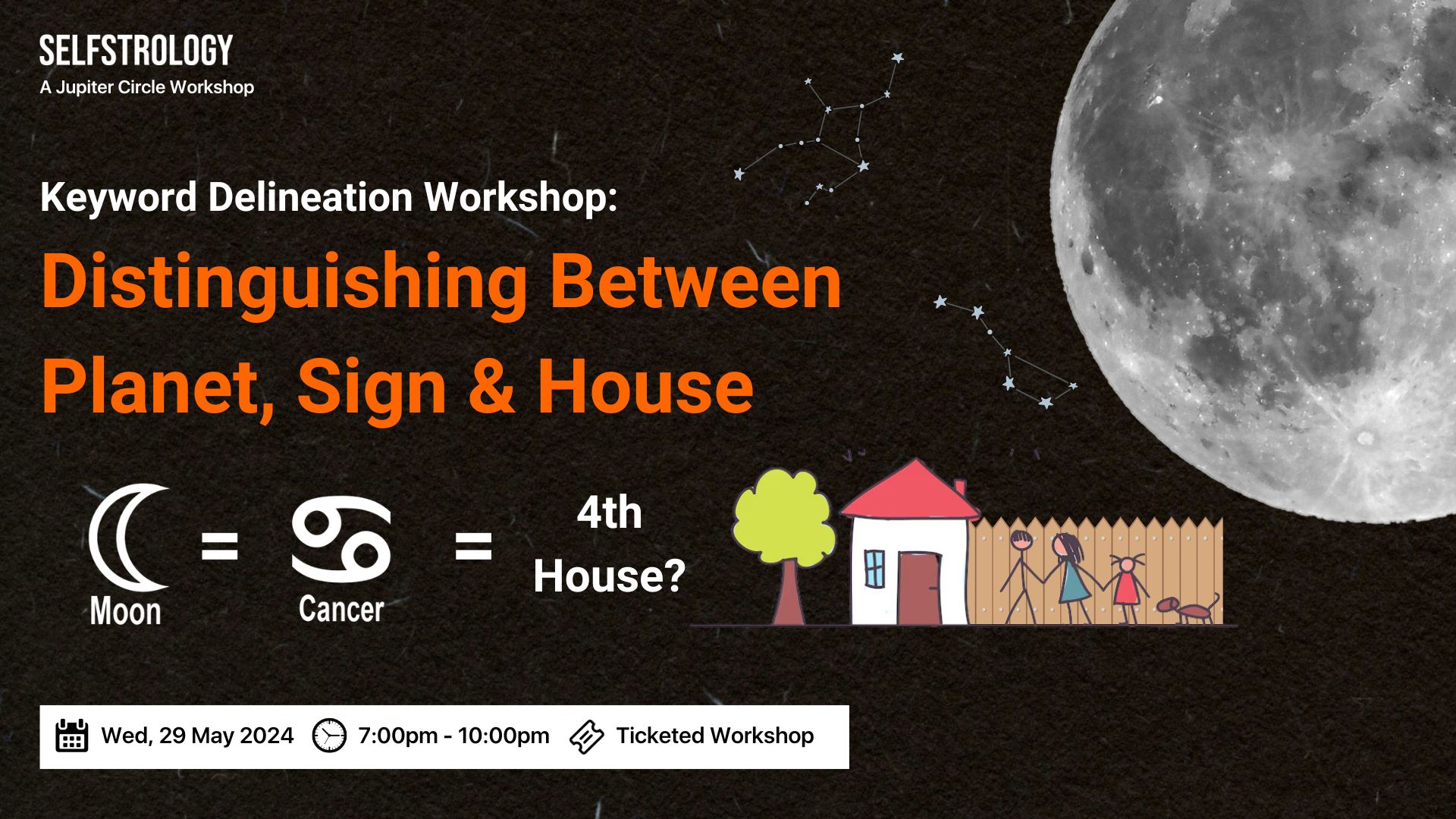 SELFSTROLOGY
A Jupiter Circle Workshop

Keyword Delineation Workshop:

Distinguishing Between Planet, Sign & House

Moon = Cancer = 4th House?

Wed, 29 May 2024 7:00pm - 10:00pm Ticketed Workshop